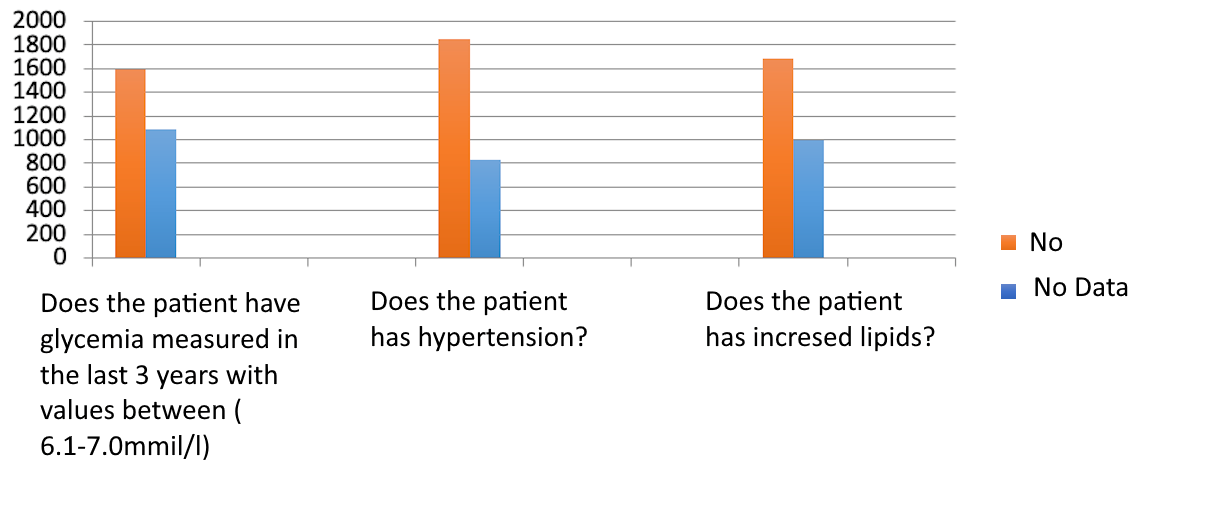 2000
1800
1600
1400
1200
1000
800
600
400
200
0

Does the patient have glycemia measured in the last 3 years with values between ( 6.1-7.0mmil/l)

Does the patient has hypertension?

Does the patient has incresed lipids?

No
No Data